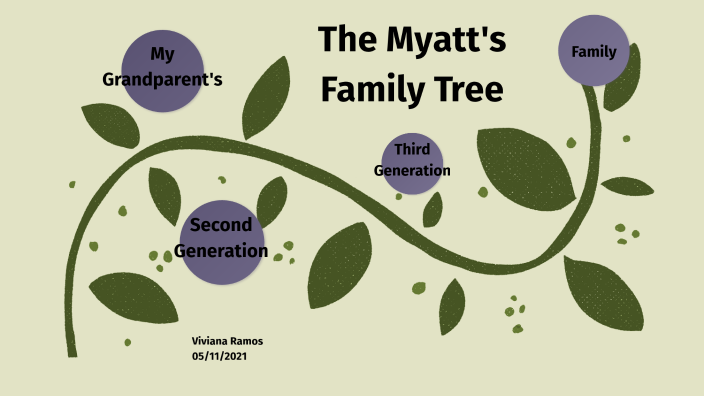 The Myatt's Family Tree

My Grandparent's

Family

Third Generation

Second Generation

Viviana Ramos
05/11/2021